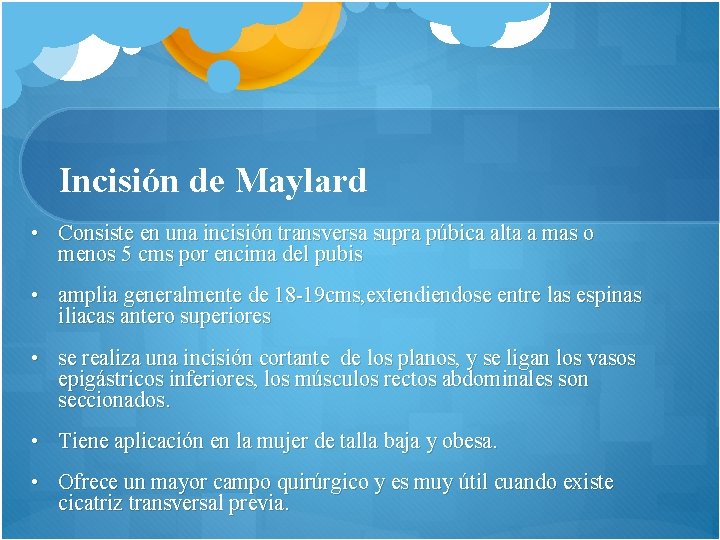 Incisión de Maylard

• Consiste en una incisión transversa supra púbica alta a mas o menos 5 cms por encima del pubis

• amplia generalmente de 18-19cms,extendiendose entre las espinas iliacas antero superiores

• se realiza una incisión cortante de los planos, y se ligan los vasos epigástricos inferiores, los músculos rectos abdominales son seccionados.

• Tiene aplicación en la mujer de talla baja y obesa.

• Ofrece un mayor campo quirúrgico y es muy útil cuando existe cicatriz transversal previa.